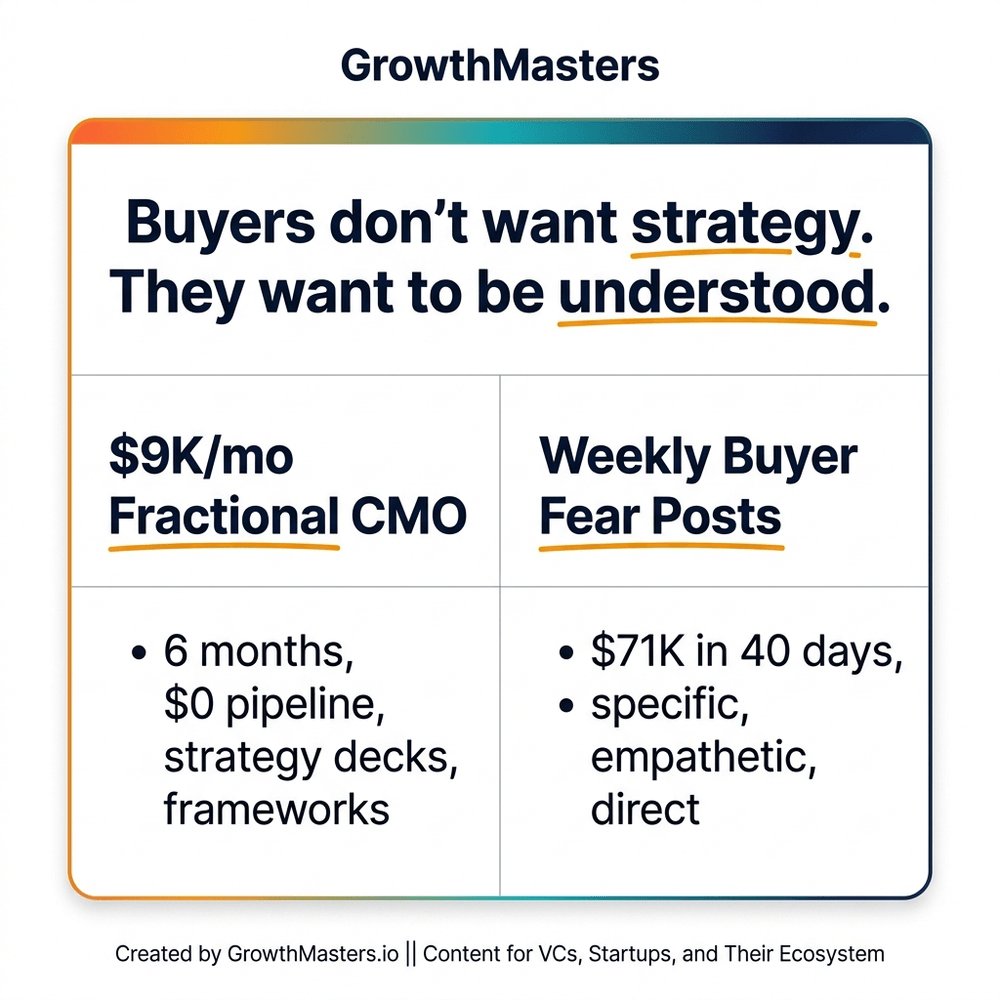 GrowthMasters

Buyers don't want strategy. They want to be understood.

| \$9K/mo Fractional CMO | Weekly Buyer Fear Posts |
|---|---|
| • 6 months, \$0 pipeline, strategy decks, frameworks | • \$71K in 40 days, • specific, empathetic, direct |

Created by GrowthMasters.io || Content for VCs, Startups, and Their Ecosystem